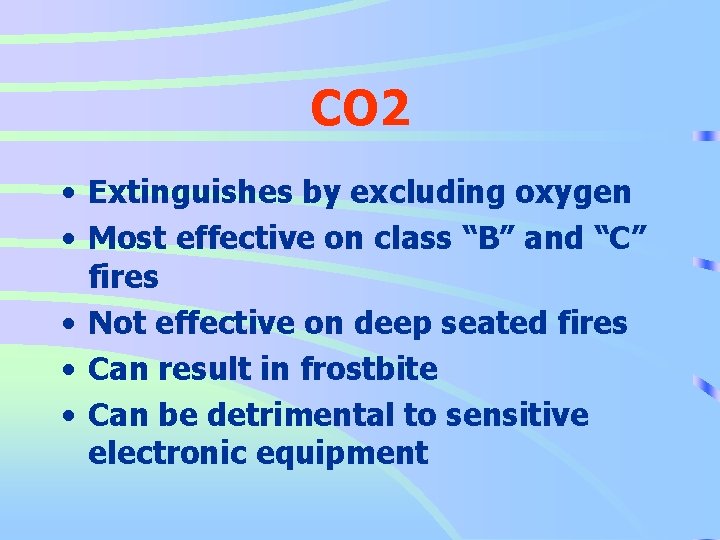 CO2

• Extinguishes by excluding oxygen
• Most effective on class “B” and “C” fires
• Not effective on deep seated fires
• Can result in frostbite
• Can be detrimental to sensitive electronic equipment